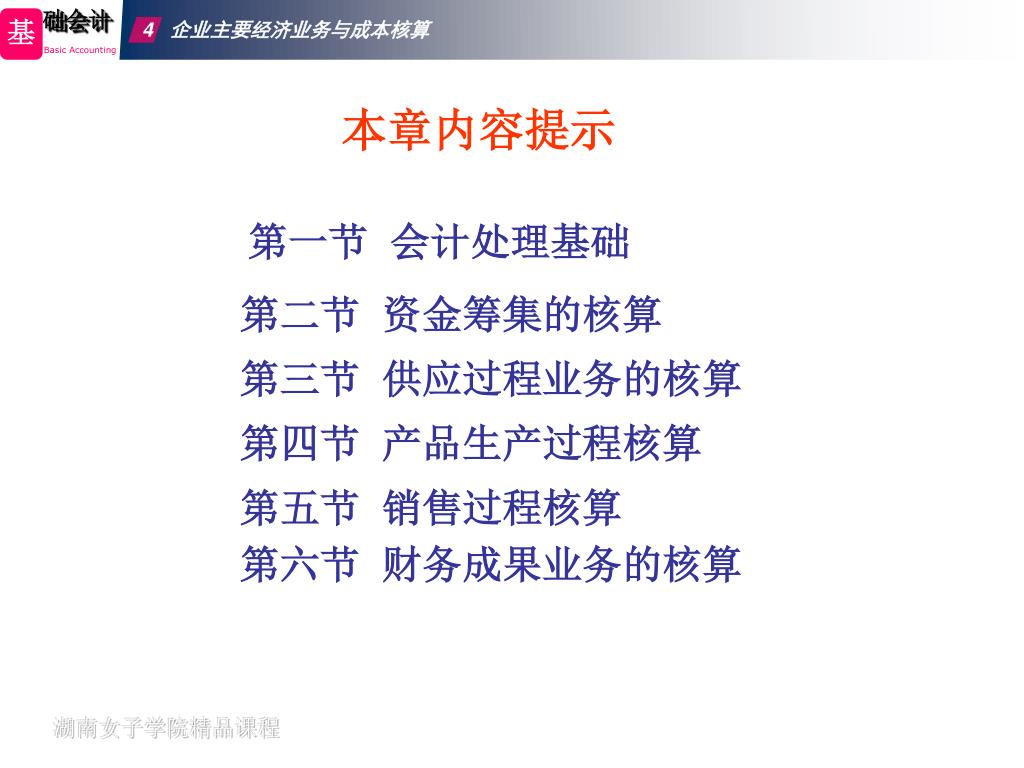 基础会计
Basic Accounting
4 企业主要经济业务与成本核算

本章内容提示

第一节 会计处理基础
第二节 资金筹集的核算
第三节 供应过程业务的核算
第四节 产品生产过程核算
第五节 销售过程核算
第六节 财务成果业务的核算

湖南女子学院精品课程